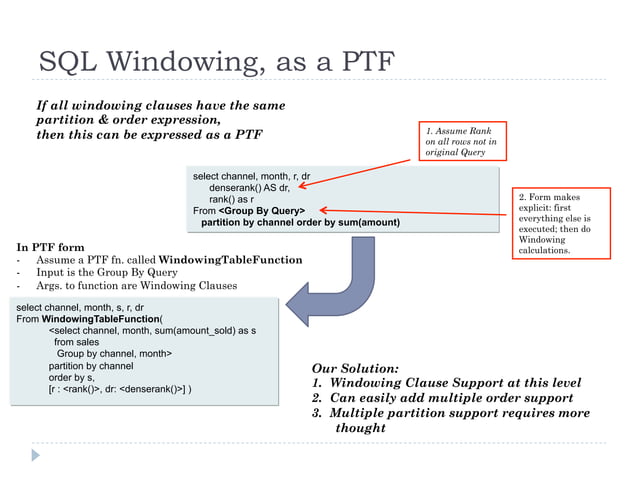 SQL Windowing, as a PTF

If all windowing clauses have the same partition & order expression, then this can be expressed as a PTF

1. Assume Rank on all rows not in original Query

select channel, month, r, dr
denserank() AS dr,
rank() as r
From <Group By Query>
partition by channel order by sum(amount)

2. Form makes explicit: first everything else is executed; then do Windowing calculations.

In PTF form
- Assume a PTF fn. called WindowingTableFunction
- Input is the Group By Query
- Args. to function are Windowing Clauses

select channel, month, s, r, dr
From WindowingTableFunction(
<select channel, month, sum(amount_sold) as s
from sales
Group by channel, month>
partition by channel
order by s,
[r : <rank()>, dr: <denserank()>] )

Our Solution:
1. Windowing Clause Support at this level
2. Can easily add multiple order support
3. Multiple partition support requires more thought